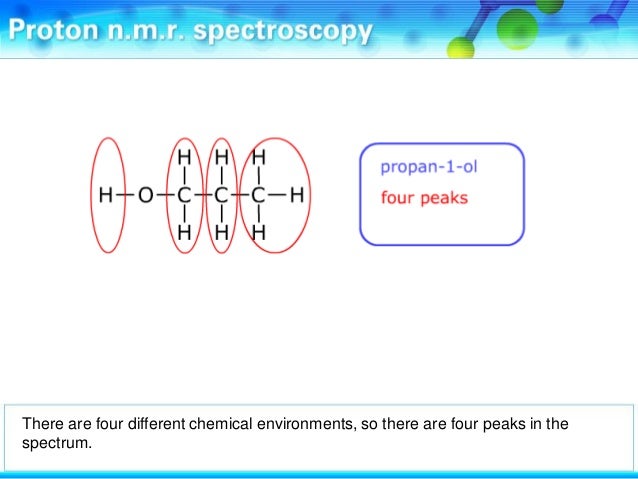 Proton n.m.r. spectroscopy

H H H
H—O—C—C—C—H
H H H

propan-1-ol

four peaks

There are four different chemical environments, so there are four peaks in the spectrum.